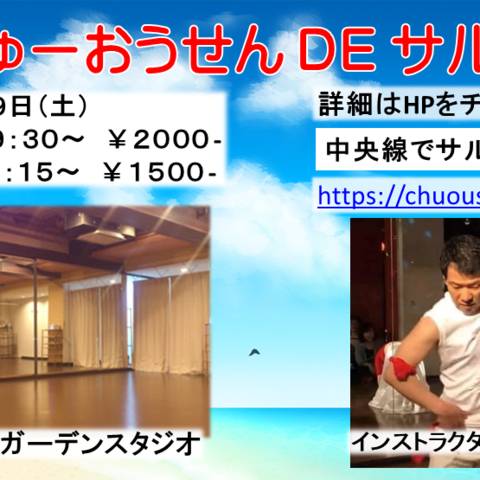 ゅーおうせん DE サル

9日（土）

9：30～　￥2000-

：15～　￥1500-

詳細はHPをチ

中央線でサル

https://chuous

ガーデンスタジオ

インストラクタ